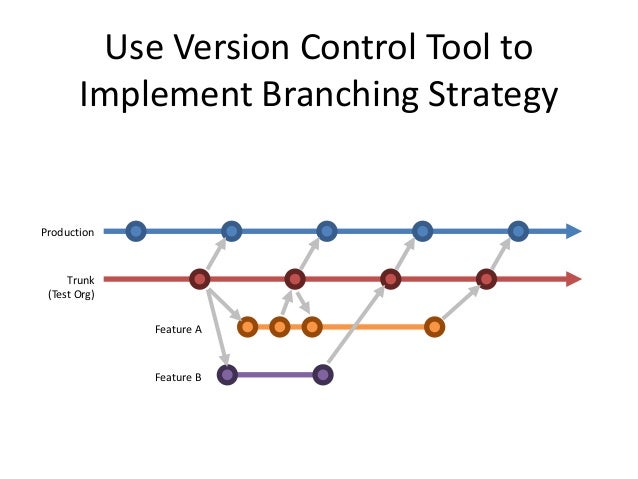 Use Version Control Tool to Implement Branching Strategy

Production

Trunk
(Test Org)

Feature A

Feature B